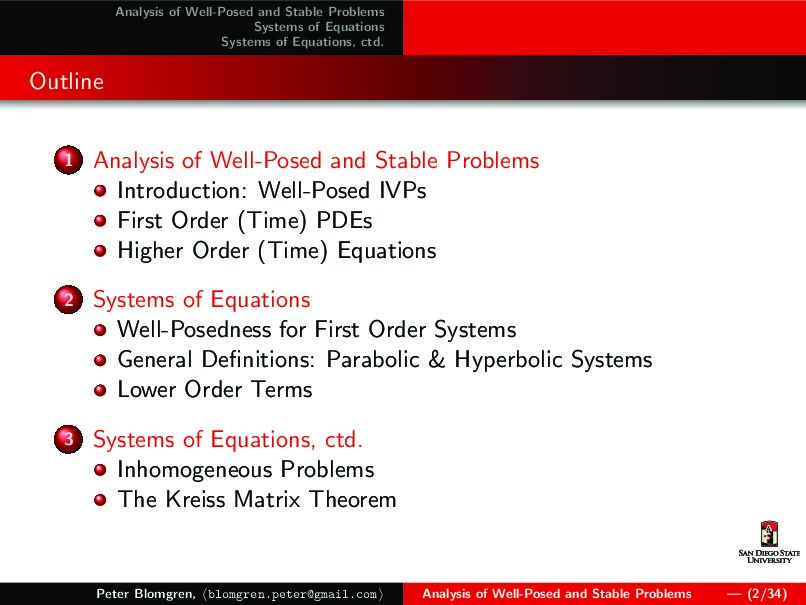 Analysis of Well-Posed and Stable Problems
Systems of Equations
Systems of Equations, ctd.

Outline

1 Analysis of Well-Posed and Stable Problems
- Introduction: Well-Posed IVPs
- First Order (Time) PDEs
- Higher Order (Time) Equations

2 Systems of Equations
- Well-Posedness for First Order Systems
- General Definitions: Parabolic & Hyperbolic Systems
- Lower Order Terms

3 Systems of Equations, ctd.
- Inhomogeneous Problems
- The Kreiss Matrix Theorem

SAN DIEGO STATE UNIVERSITY

Peter Blomgren, ⟨blomgren.peter@gmail.com⟩ Analysis of Well-Posed and Stable Problems — (2/34)